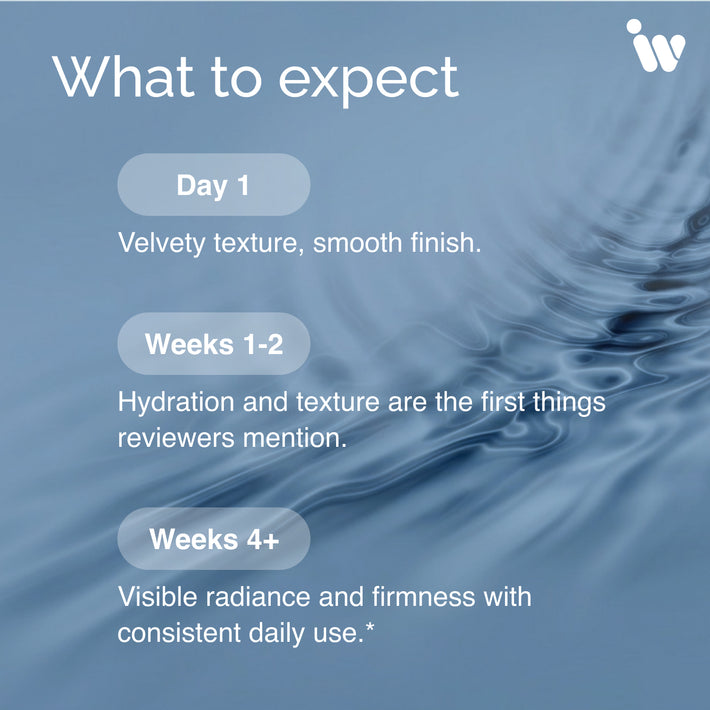 What to expect

Day 1

Velvety texture, smooth finish.

Weeks 1-2

Hydration and texture are the first things reviewers mention.

Weeks 4+

Visible radiance and firmness with consistent daily use.*